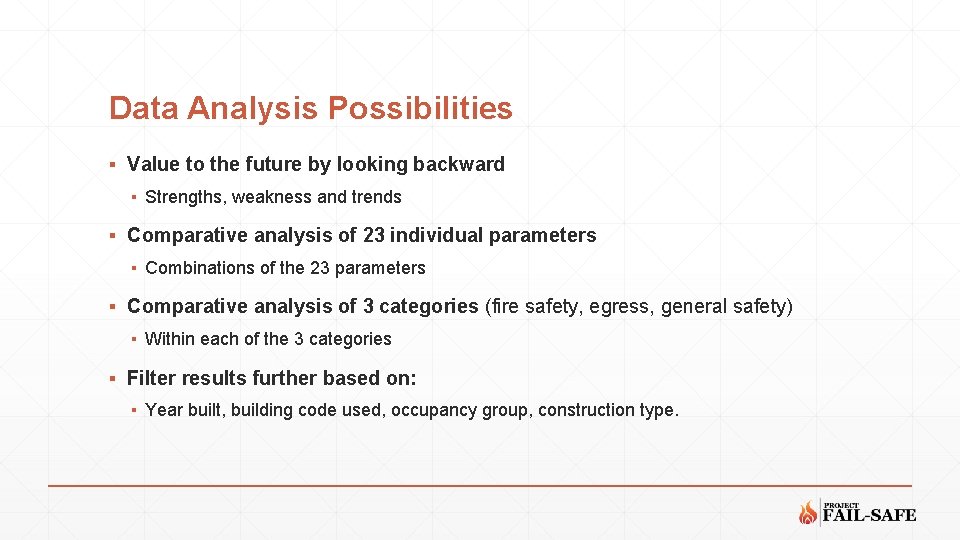 Data Analysis Possibilities

▪ Value to the future by looking backward

▪ Strengths, weakness and trends

▪ Comparative analysis of 23 individual parameters

▪ Combinations of the 23 parameters

▪ Comparative analysis of 3 categories (fire safety, egress, general safety)

▪ Within each of the 3 categories

▪ Filter results further based on:

▪ Year built, building code used, occupancy group, construction type.

PROJECT FAIL-SAFE